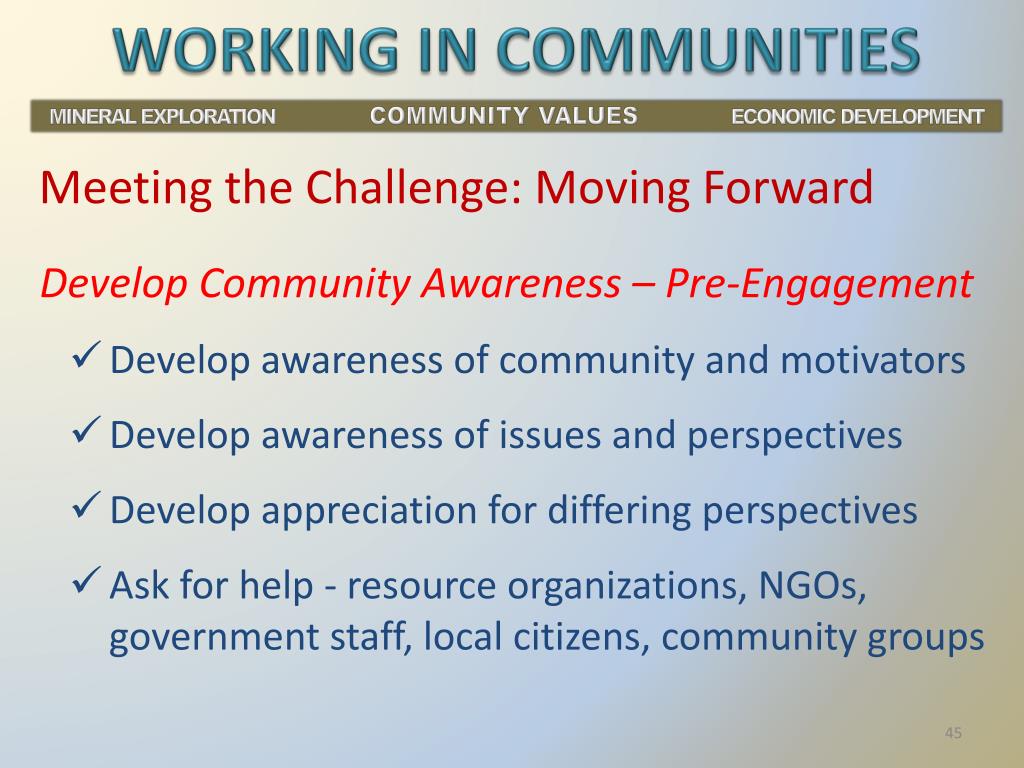 WORKING IN COMMUNITIES

MINERAL EXPLORATION COMMUNITY VALUES ECONOMIC DEVELOPMENT

Meeting the Challenge: Moving Forward

Develop Community Awareness – Pre-Engagement

✓ Develop awareness of community and motivators

✓ Develop awareness of issues and perspectives

✓ Develop appreciation for differing perspectives

✓ Ask for help - resource organizations, NGOs, government staff, local citizens, community groups

45